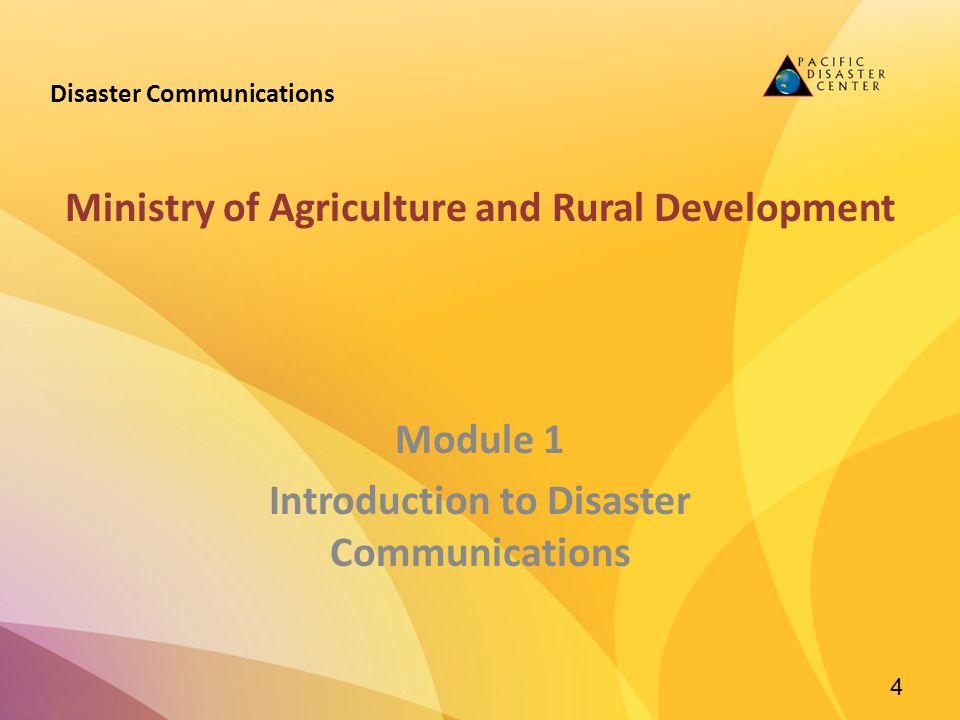 Disaster Communications

PACIFIC DISASTER CENTER

Ministry of Agriculture and Rural Development

Module 1

Introduction to Disaster Communications

4